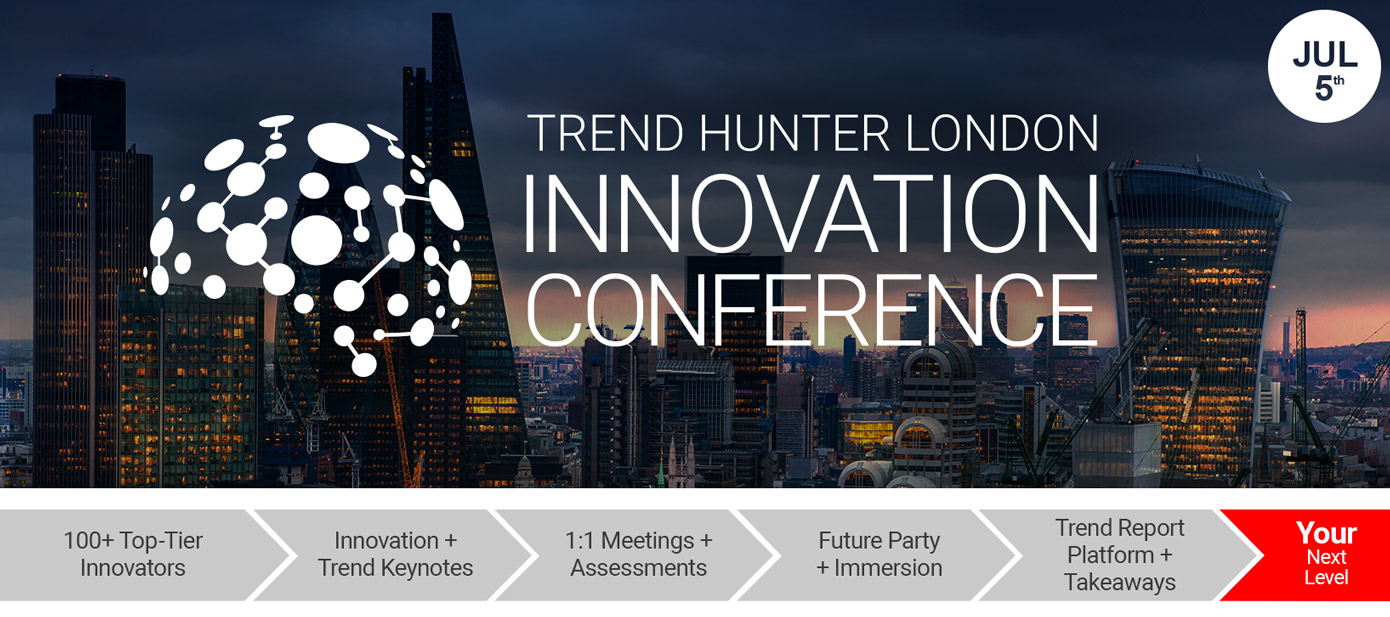 JUL
5th

TREND HUNTER LONDON
INNOVATION
CONFERENCE

100+ Top-Tier Innovators

Innovation + Trend Keynotes

1:1 Meetings + Assessments

Future Party + Immersion

Trend Report Platform + Takeaways

Your Next Level